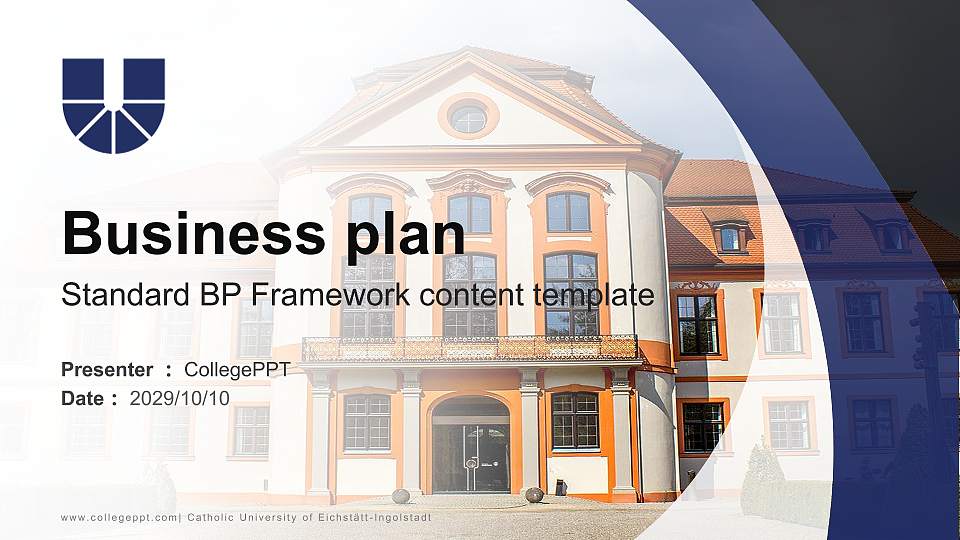 Business plan

Standard BP Framework content template

Presenter : CollegePPT
Date : 2029/10/10

www.collegeppt.com| Catholic University of Eichstätt-Ingolstadt